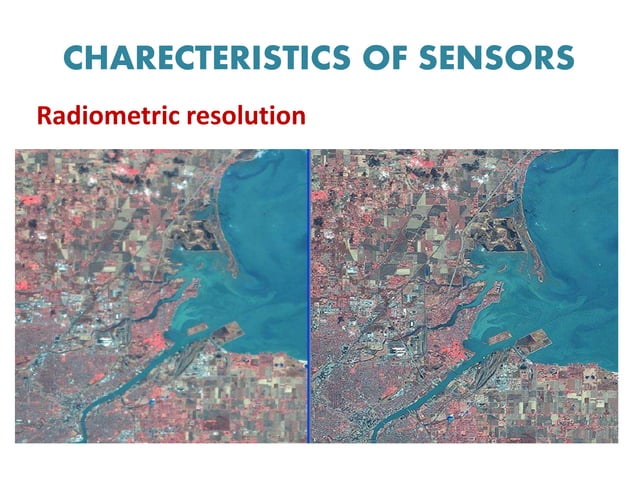 CHARECTERISTICS OF SENSORS

Radiometric resolution